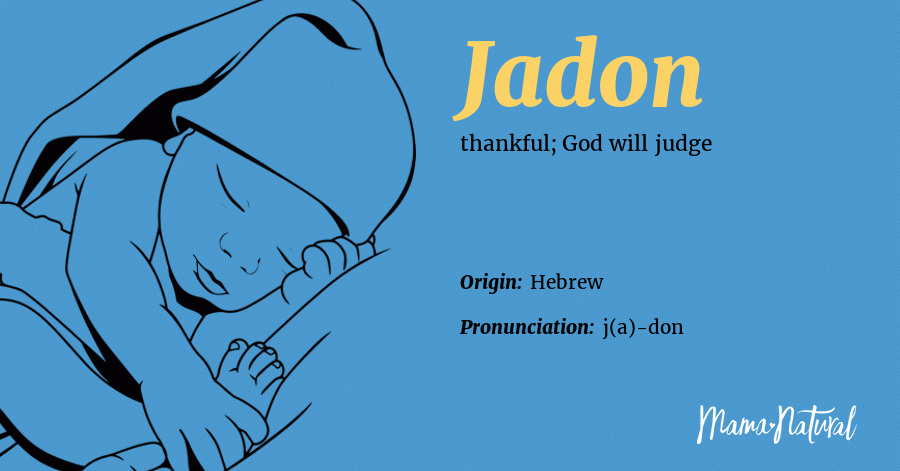 Jadon

thankful; God will judge

Origin: Hebrew

Pronunciation: j(a)-don

Mama Natural